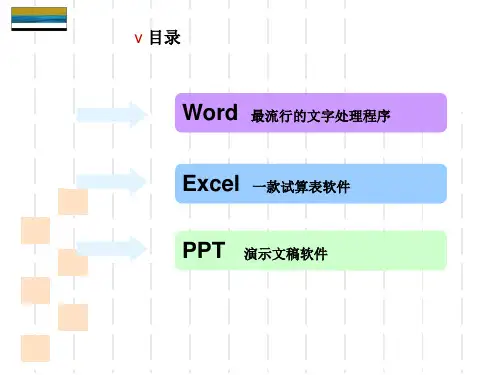 v 目录

Word 最流行的文字处理程序

Excel 一款试算表软件

PPT 演示文稿软件